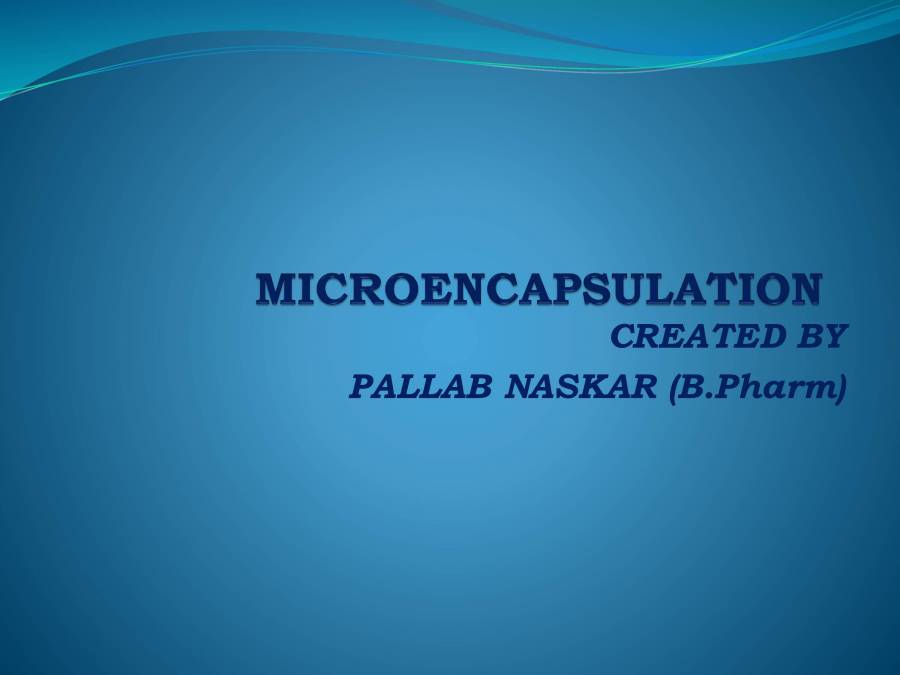 MICROENCAPSULATION

CREATED BY

PALLAB NASKAR (B.Pharm)